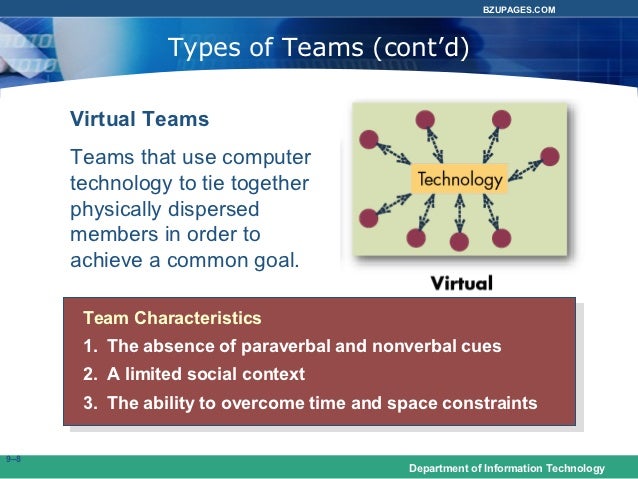 BZUPAGES.COM

Types of Teams (cont'd)

Virtual Teams

Teams that use computer technology to tie together physically dispersed members in order to achieve a common goal.

Technology

Virtual

Team Characteristics
1. The absence of paraverbal and nonverbal cues
2. A limited social context
3. The ability to overcome time and space constraints

9–8

Department of Information Technology